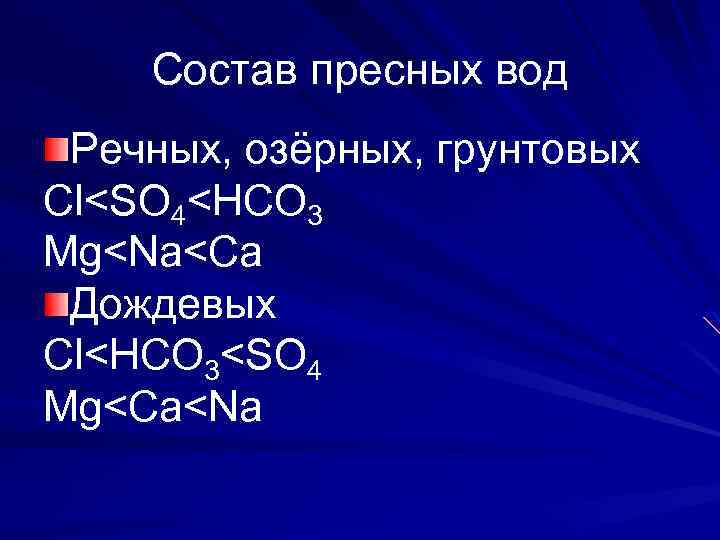 Состав пресных вод

Речных, озёрных, грунтовых
$Cl<SO_4<HCO_3$
$Mg<Na<Ca$

Дождевых
$Cl<HCO_3<SO_4$
$Mg<Ca<Na$